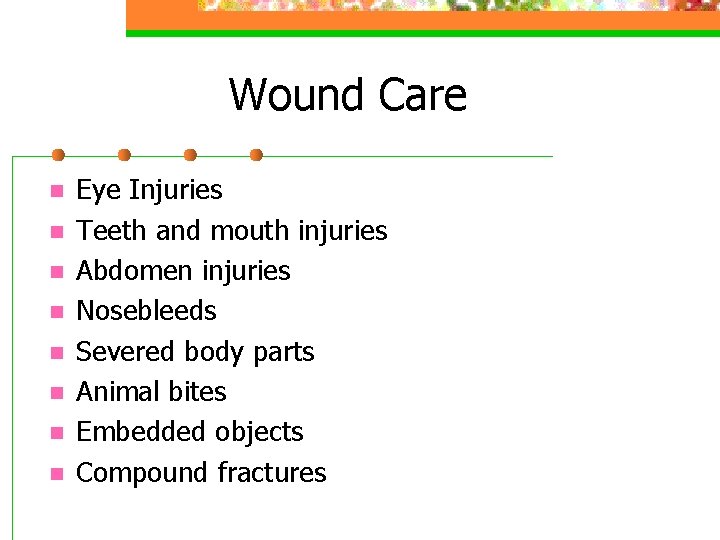 Wound Care

- Eye Injuries
- Teeth and mouth injuries
- Abdomen injuries
- Nosebleeds
- Severed body parts
- Animal bites
- Embedded objects
- Compound fractures